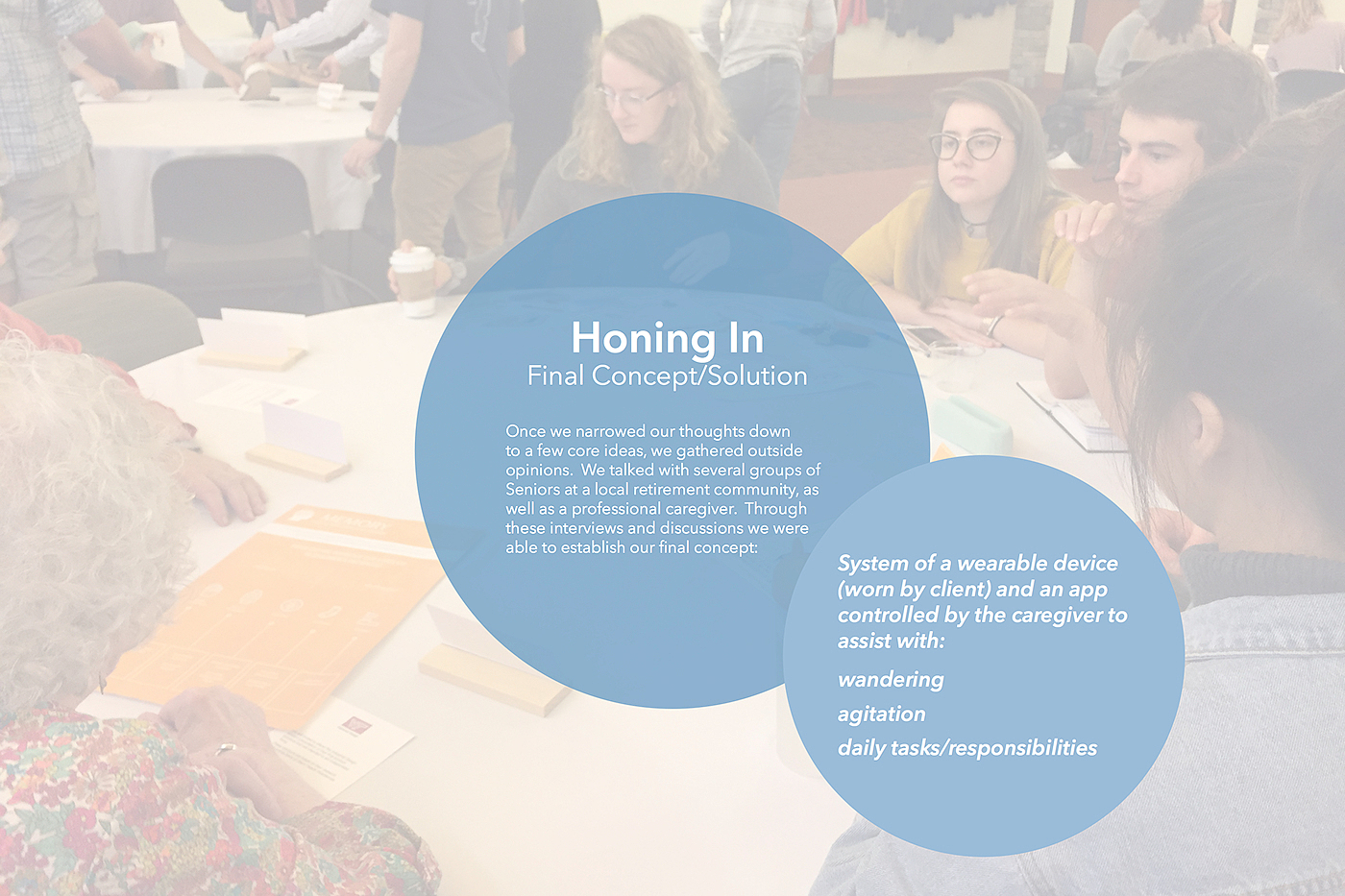 Honing In
Final Concept/Solution

Once we narrowed our thoughts down to a few core ideas, we gathered outside opinions. We talked with several groups of Seniors at a local retirement community, as well as a professional caregiver. Through these interviews and discussions we were able to establish our final concept:

System of a wearable device (worn by client) and an app controlled by the caregiver to assist with:

wandering

agitation

daily tasks/responsibilities